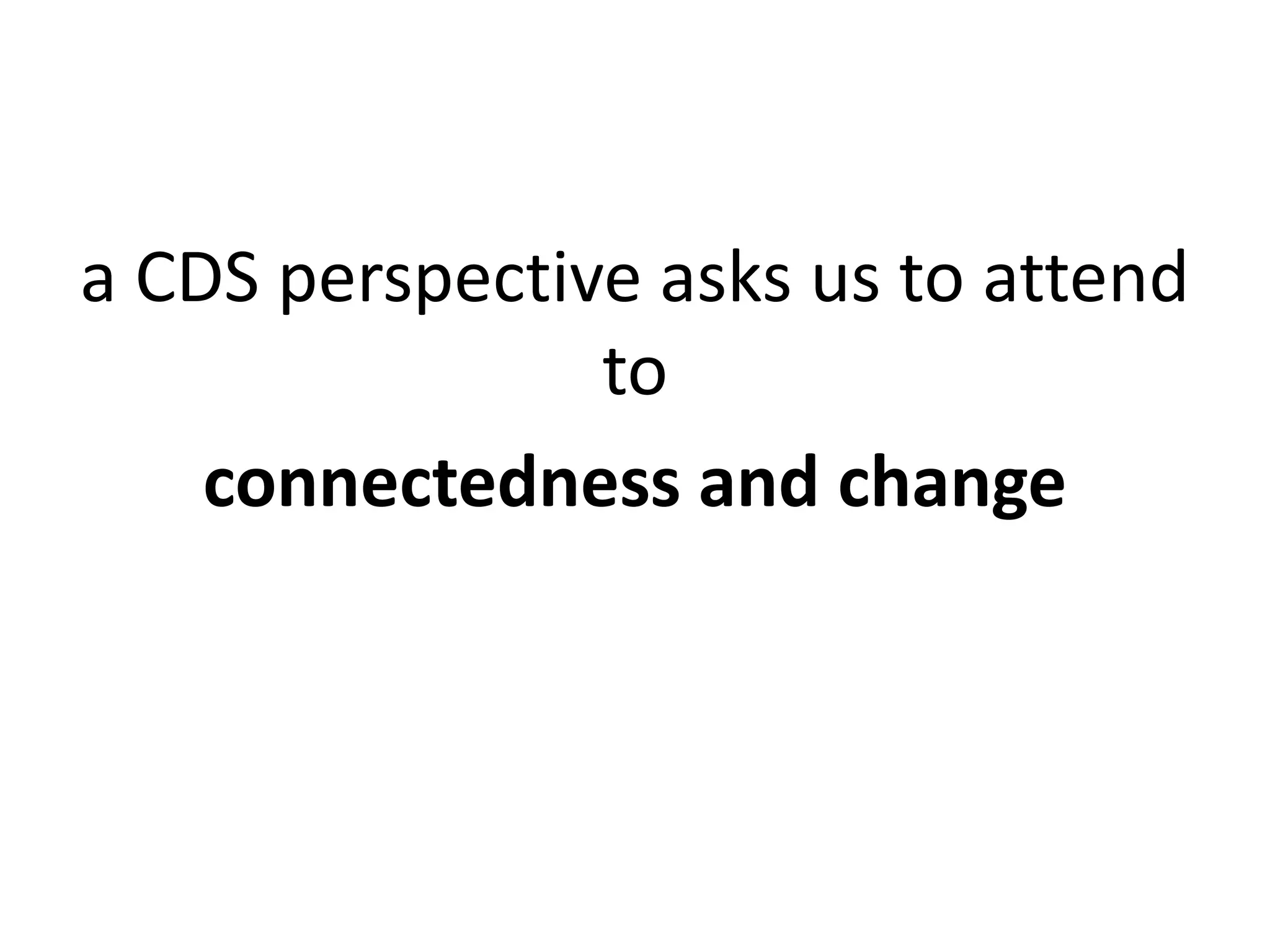 a CDS perspective asks us to attend to

connectedness and change